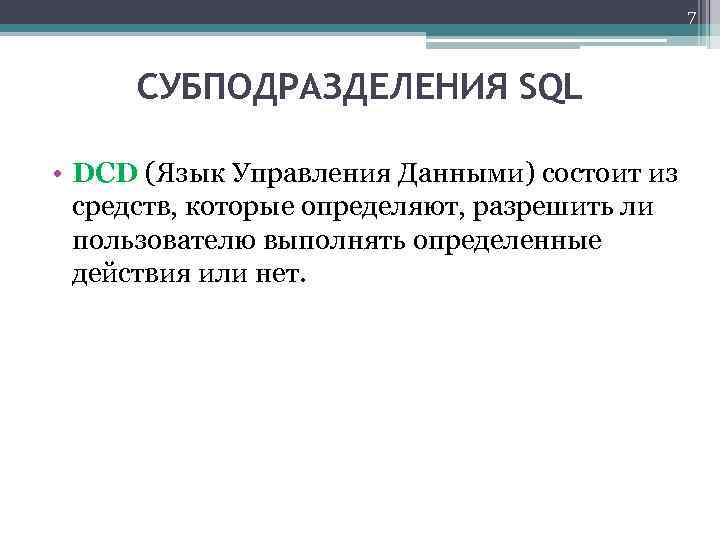 7

СУБПОДРАЗДЕЛЕНИЯ SQL

• DCD (Язык Управления Данными) состоит из средств, которые определяют, разрешить ли пользователю выполнять определенные действия или нет.